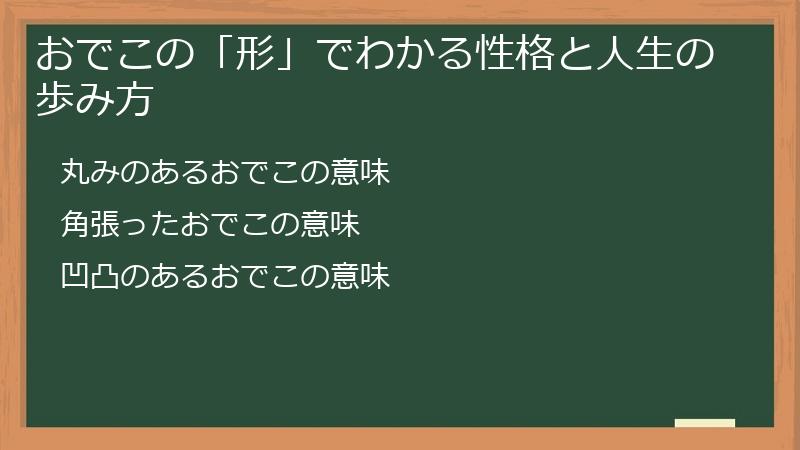 おでこの「形」でわかる性格と人生の歩み方

丸みのあるおでこの意味

角張ったおでこの意味

凹凸のあるおでこの意味